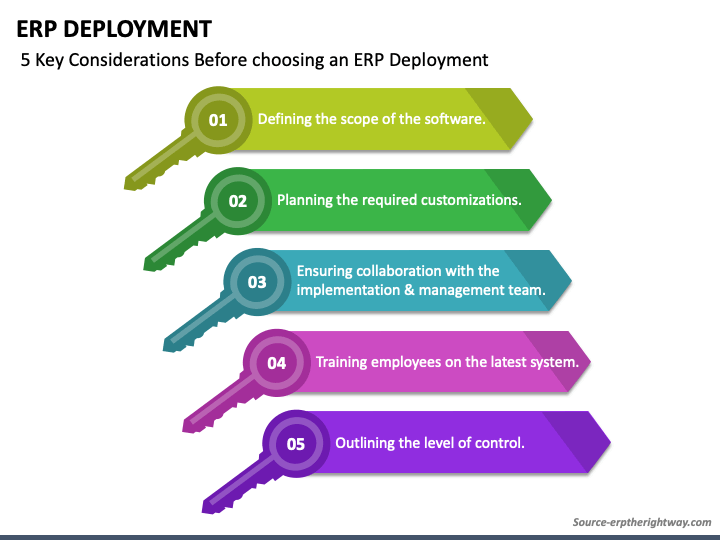 ERP DEPLOYMENT

5 Key Considerations Before choosing an ERP Deployment

01 Defining the scope of the software.

02 Planning the required customizations.

03 Ensuring collaboration with the implementation & management team.

04 Training employees on the latest system.

05 Outlining the level of control.

Source-erptherightway.com